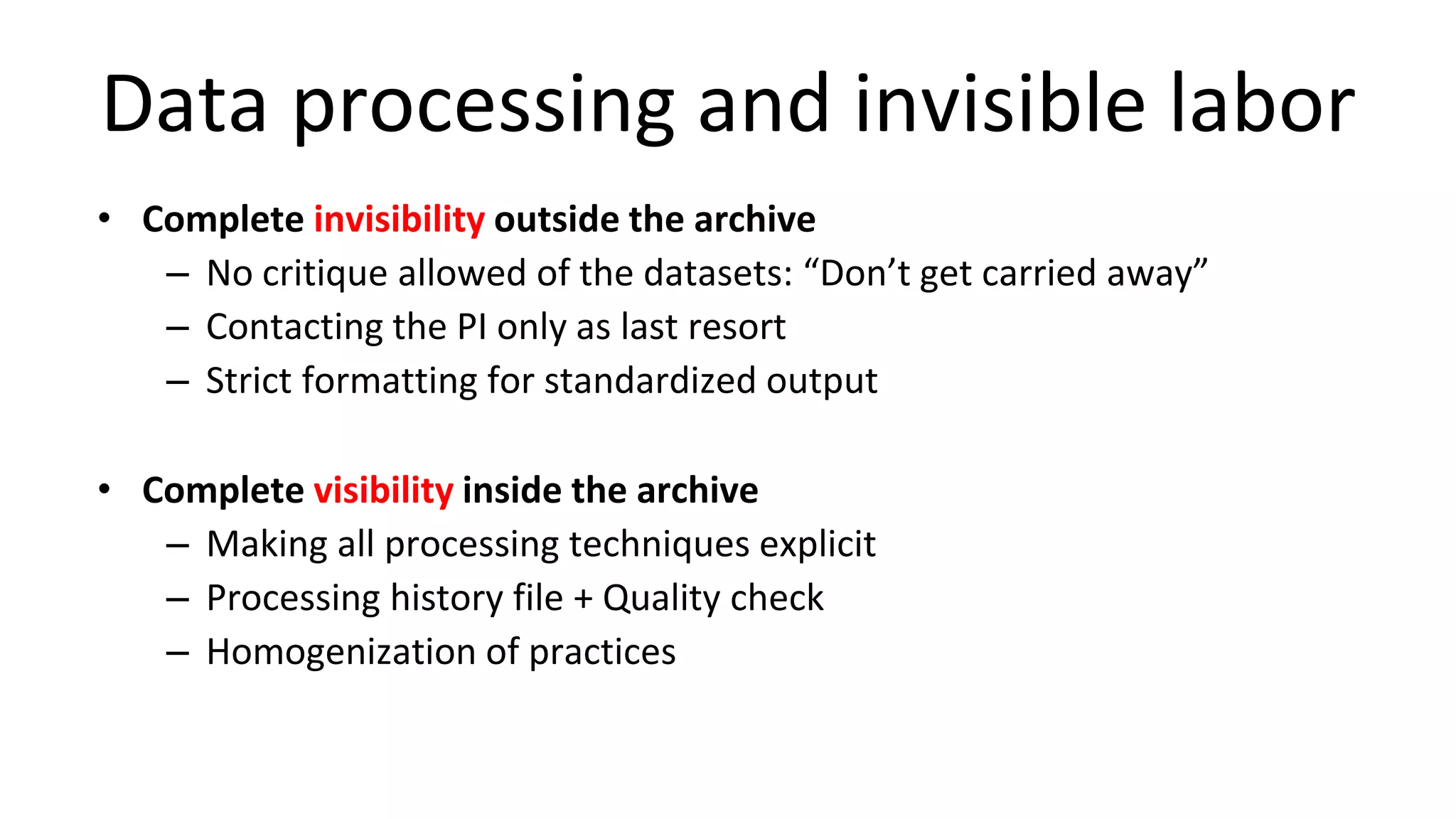 Data processing and invisible labor

• Complete invisibility outside the archive
  – No critique allowed of the datasets: “Don’t get carried away”
  – Contacting the PI only as last resort
  – Strict formatting for standardized output

• Complete visibility inside the archive
  – Making all processing techniques explicit
  – Processing history file + Quality check
  – Homogenization of practices